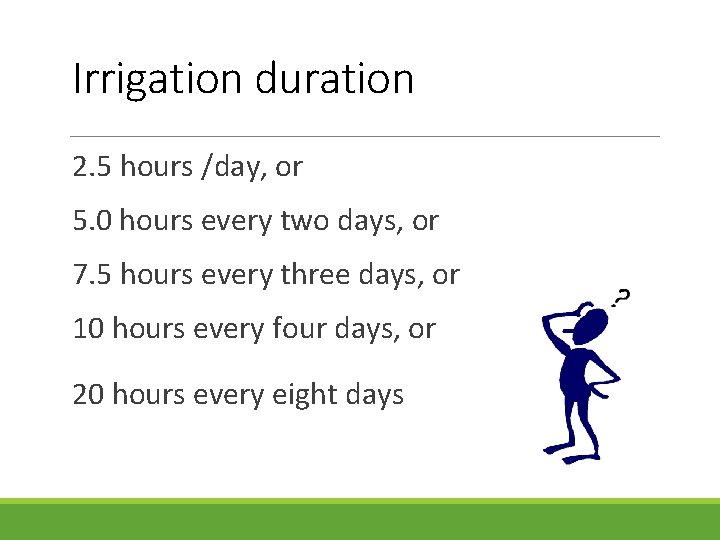 Irrigation duration

2.5 hours /day, or

5.0 hours every two days, or

7.5 hours every three days, or

10 hours every four days, or

20 hours every eight days

?